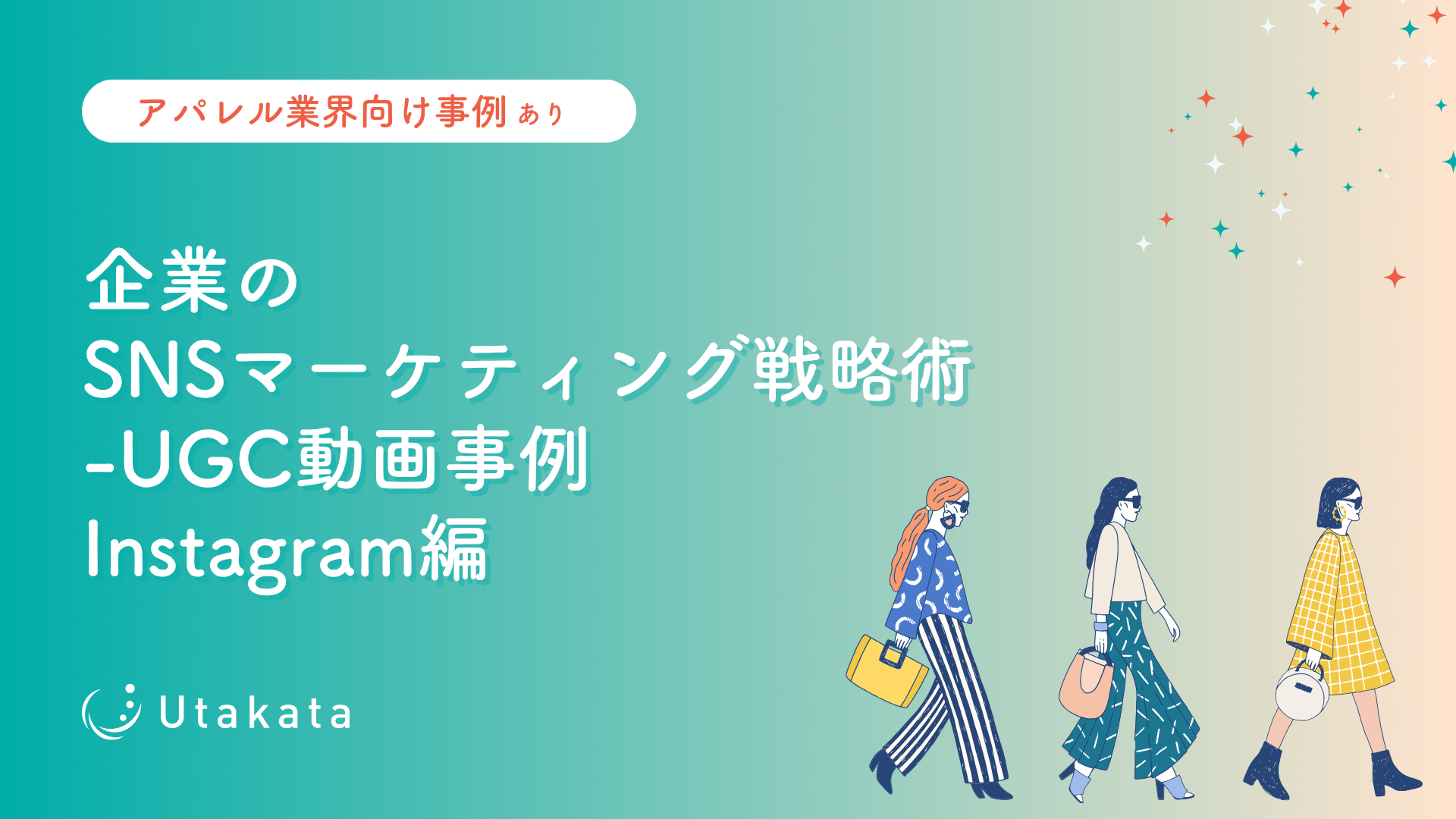 アパレル業界向け事例あり

企業の
SNSマーケティング戦略術
-UGC動画事例
Instagram編

Utakata